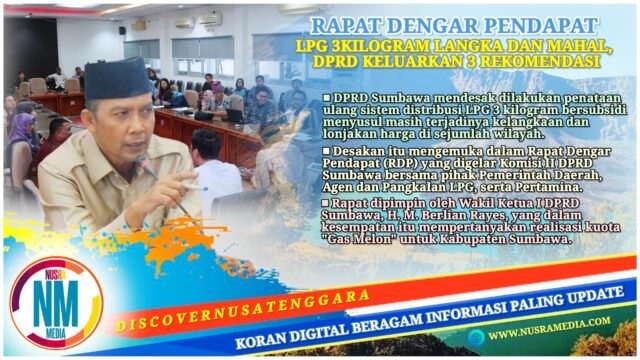 RAPAT DENGAR PENDAPAT

LPG 3KILOGRAM LANGKA DAN MAHAL, DPRD KELUARKAN 3 REKOMENDASI

■ DPRD Sumbawa mendesak dilakukan penataan ulang sistem distribusi LPG 3 kilogram bersubsidi menyusul masih terjadinya kelangkaan dan lonjakan harga di sejumlah wilayah.

■ Desakan itu mengemuka dalam Rapat Dengar Pendapat (RDP) yang digelar Komisi II DPRD Sumbawa bersama pihak Pemerintah Daerah, Agen dan Pangkalan LPG, serta Pertamina.

■ Rapat dipimpin oleh Wakil Ketua I DPRD Sumbawa, H. M. Berlian Rayes, yang dalam kesempatan itu mempertanyakan realisasi kuota "Gas Melon" untuk Kabupaten Sumbawa.

NUSRA NM MEDIA

DISCOVERNUSATENGGARA

KORAN DIGITAL BERAGAM INFORMASI PALING UPDATE

WWW.NUSRAMEDIA.COM